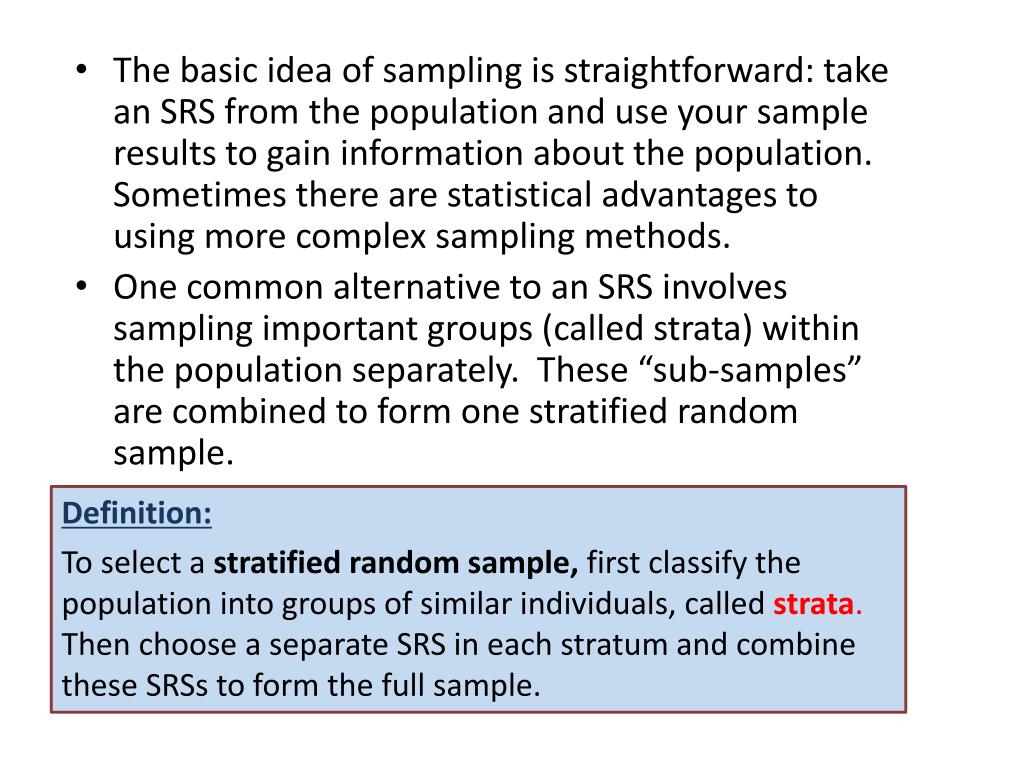 • The basic idea of sampling is straightforward: take an SRS from the population and use your sample results to gain information about the population. Sometimes there are statistical advantages to using more complex sampling methods.

• One common alternative to an SRS involves sampling important groups (called strata) within the population separately. These “sub-samples” are combined to form one stratified random sample.

Definition:

To select a stratified random sample, first classify the population into groups of similar individuals, called strata. Then choose a separate SRS in each stratum and combine these SRSs to form the full sample.